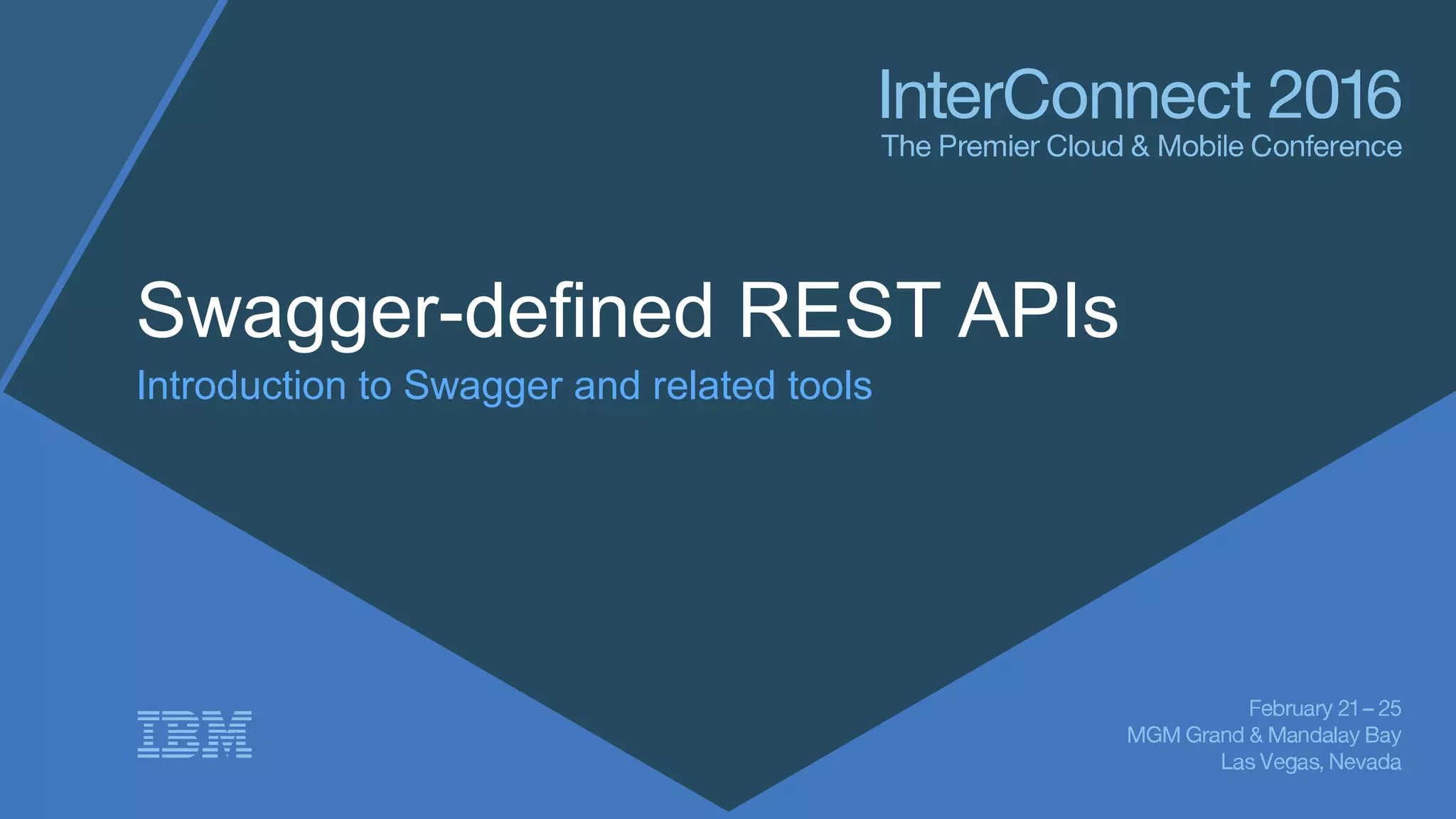 InterConnect 2016
The Premier Cloud & Mobile Conference

Swagger-defined REST APIs
Introduction to Swagger and related tools

IBM

February 21 – 25
MGM Grand & Mandalay Bay
Las Vegas, Nevada